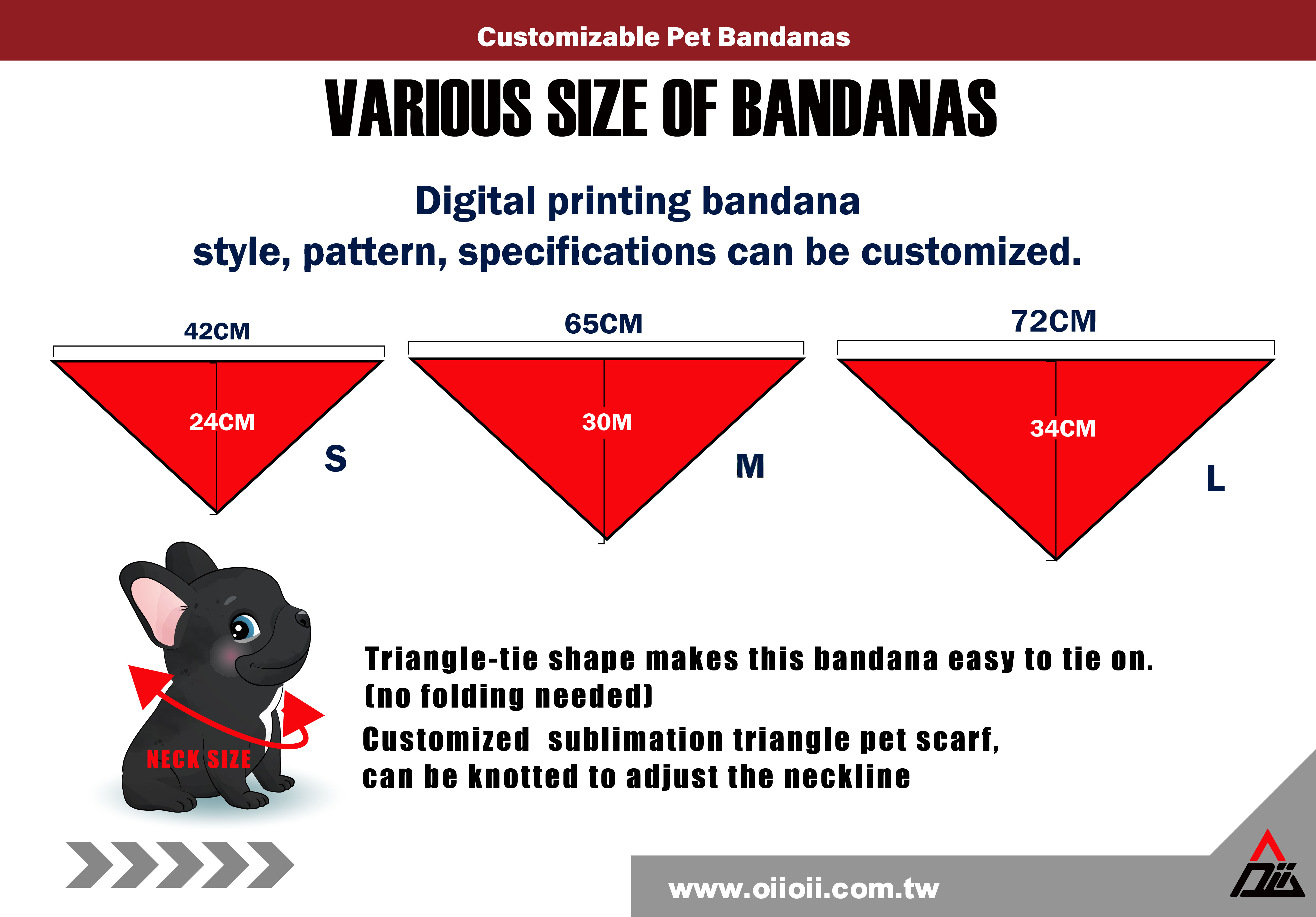 Customizable Pet Bandanas

VARIOUS SIZE OF BANDANAS

Digital printing bandana
style, pattern, specifications can be customized.

42CM
24CM
S

65CM
30M
M

72CM
34CM
L

NECK SIZE

Triangle-tie shape makes this bandana easy to tie on.
(no folding needed)
Customized sublimation triangle pet scarf, can be knotted to adjust the neckline

www.oiioii.com.tw

Oii